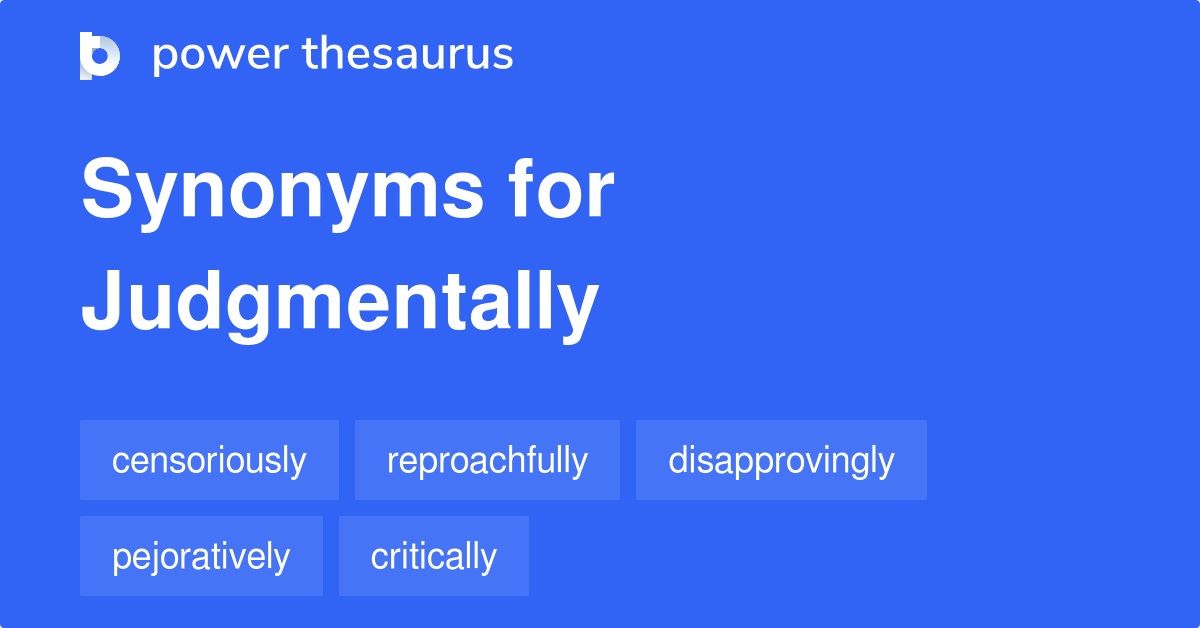 power thesaurus

Synonyms for Judgmentally

censoriously
reproachfully
disapprovingly
pejoratively
critically